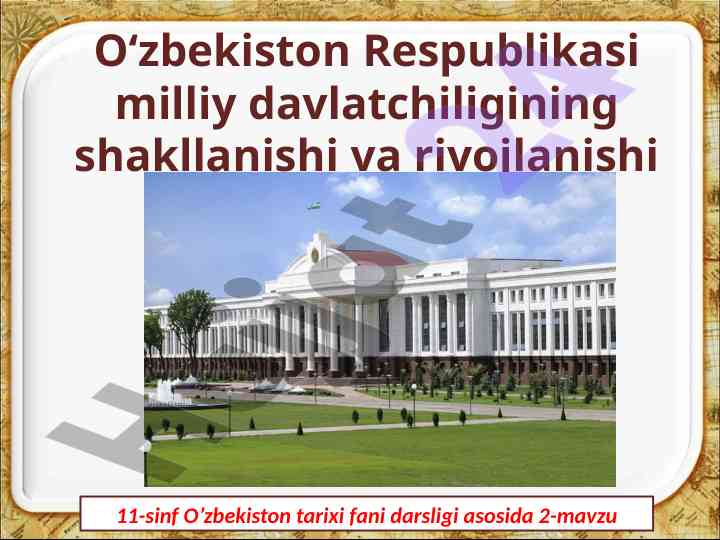 O‘zbekiston Respublikasi milliy davlatchiligining shakllanishi va rivojlanishi

11-sinf O’zbekiston tarixi fani darsligi asosida 2-mavzu